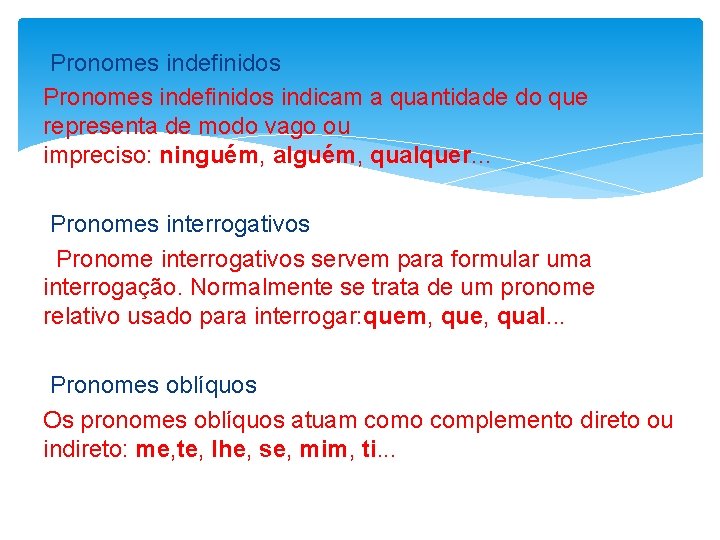 Pronomes indefinidos

Pronomes indefinidos indicam a quantidade do que representa de modo vago ou impreciso: ninguém, alguém, qualquer...

Pronomes interrogativos

Pronome interrogativos servem para formular uma interrogação. Normalmente se trata de um pronome relativo usado para interrogar:quem, que, qual...

Pronomes oblíquos

Os pronomes oblíquos atuam como complemento direto ou indireto: me,te, lhe, se, mim, ti...